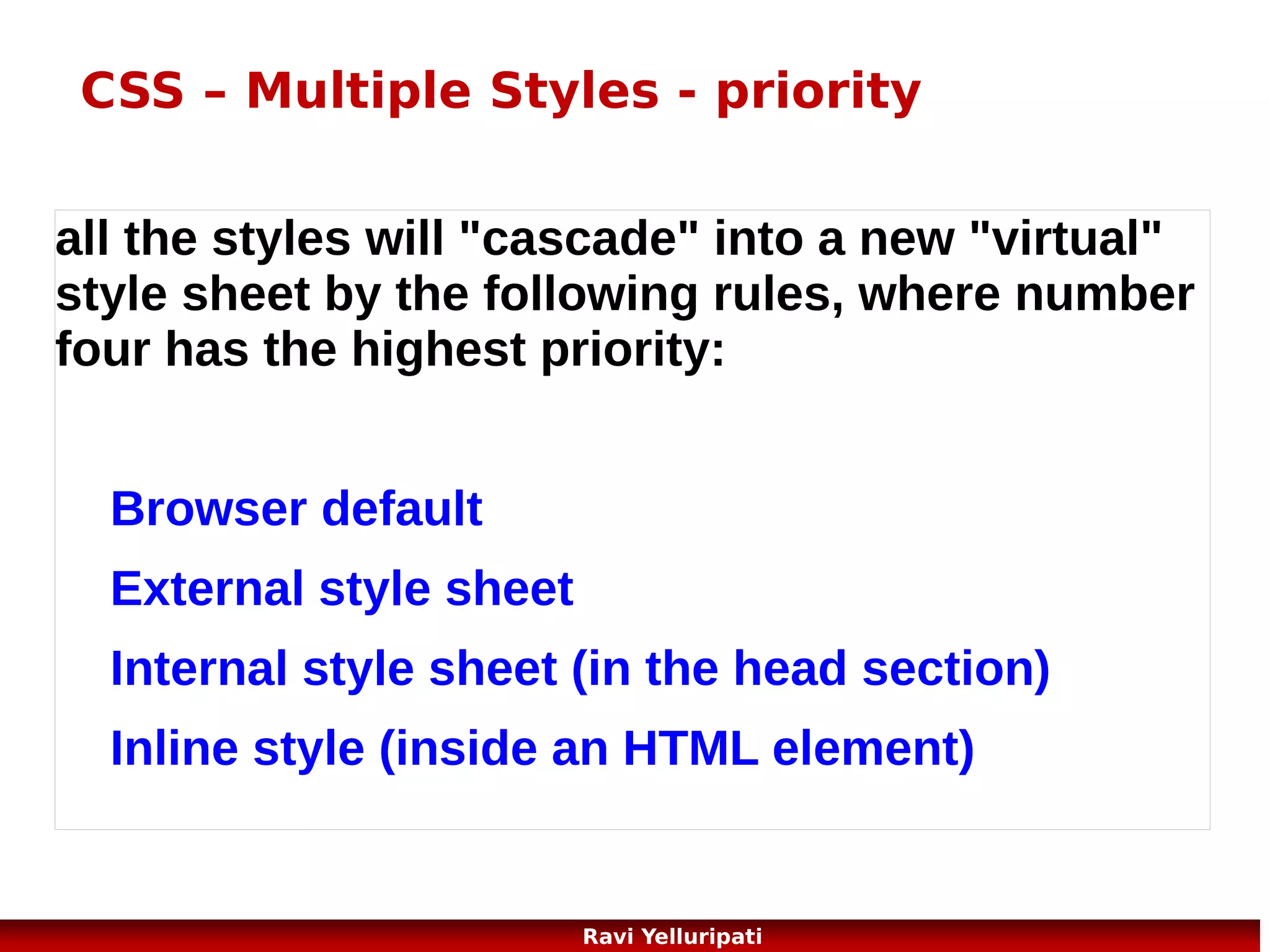 CSS – Multiple Styles - priority

all the styles will "cascade" into a new "virtual" style sheet by the following rules, where number four has the highest priority:

Browser default

External style sheet

Internal style sheet (in the head section)

Inline style (inside an HTML element)

Ravi Yelluripati